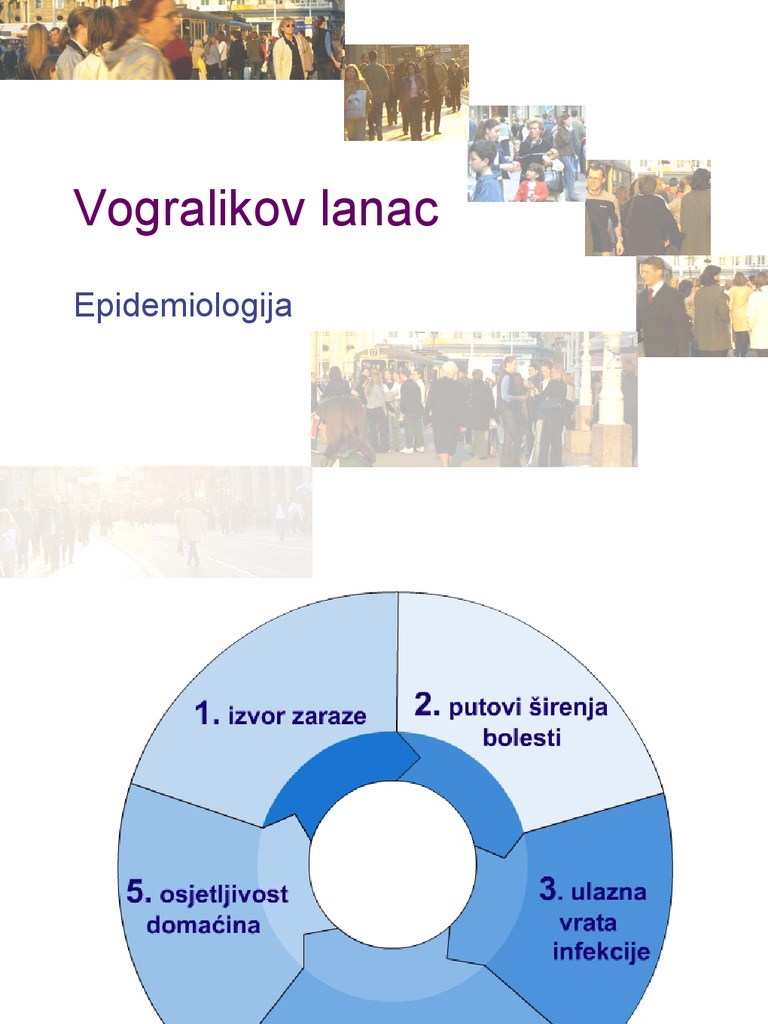 Vogralikov lanac

Epidemiologija

1. izvor zaraze

2. putovi širenja bolesti

3. ulazna vrata infekcije

5. osjetljivost domaćina